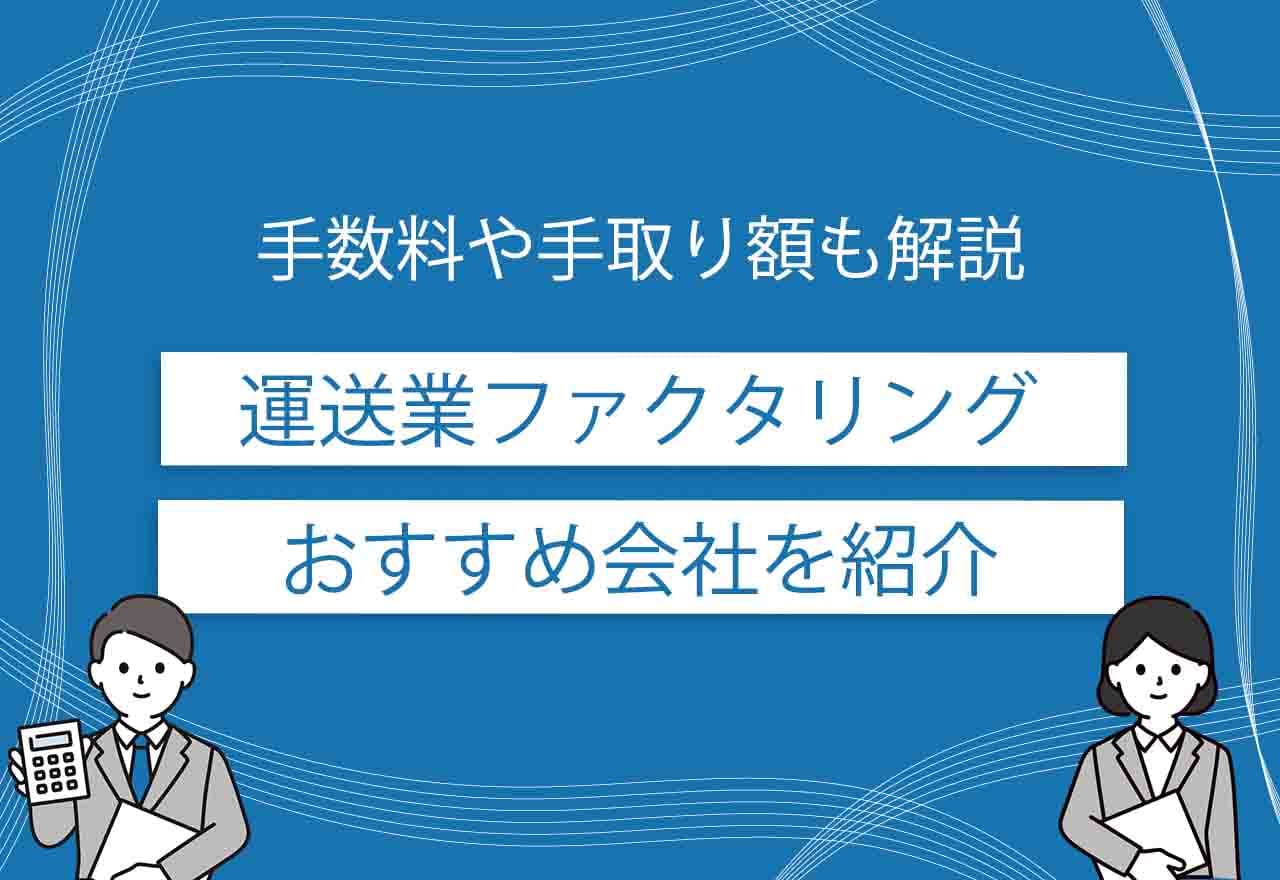 手数料や手取り額も解説

運送業ファクタリング

おすすめ会社を紹介